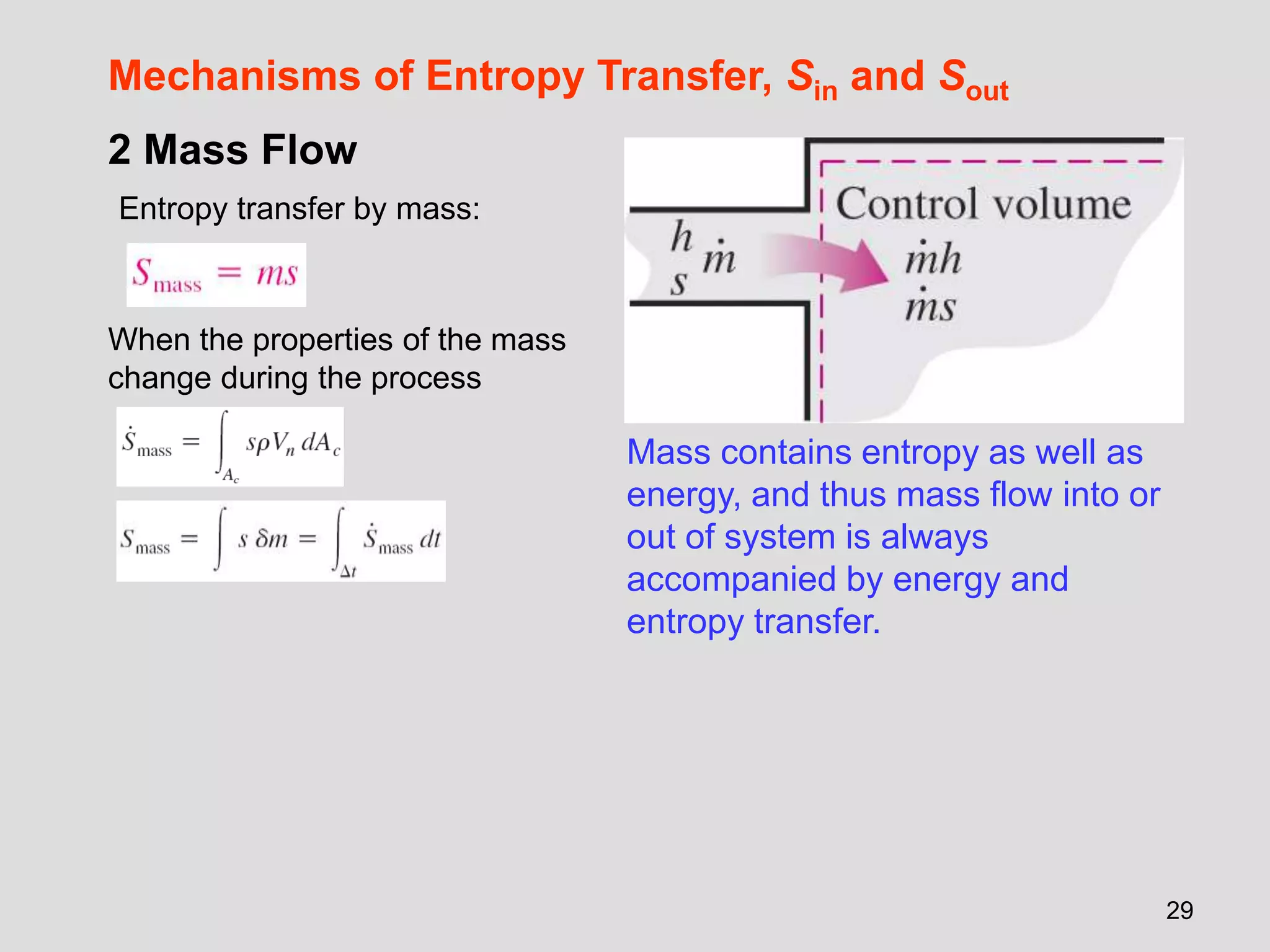 Mechanisms of Entropy Transfer, $S_{in}$ and $S_{out}$

2 Mass Flow

Entropy transfer by mass:

$S_{mass} = ms$

When the properties of the mass change during the process

$\dot{S}_{mass} = \int_{A_c} s\rho V_n \, dA_c$

$S_{mass} = \int s \, \delta m = \int_{\Delta t} \dot{S}_{mass} \, dt$

Control volume

$h$
$s$
$\dot{m}$

$\dot{m}h$
$\dot{m}s$

Mass contains entropy as well as energy, and thus mass flow into or out of system is always accompanied by energy and entropy transfer.

29